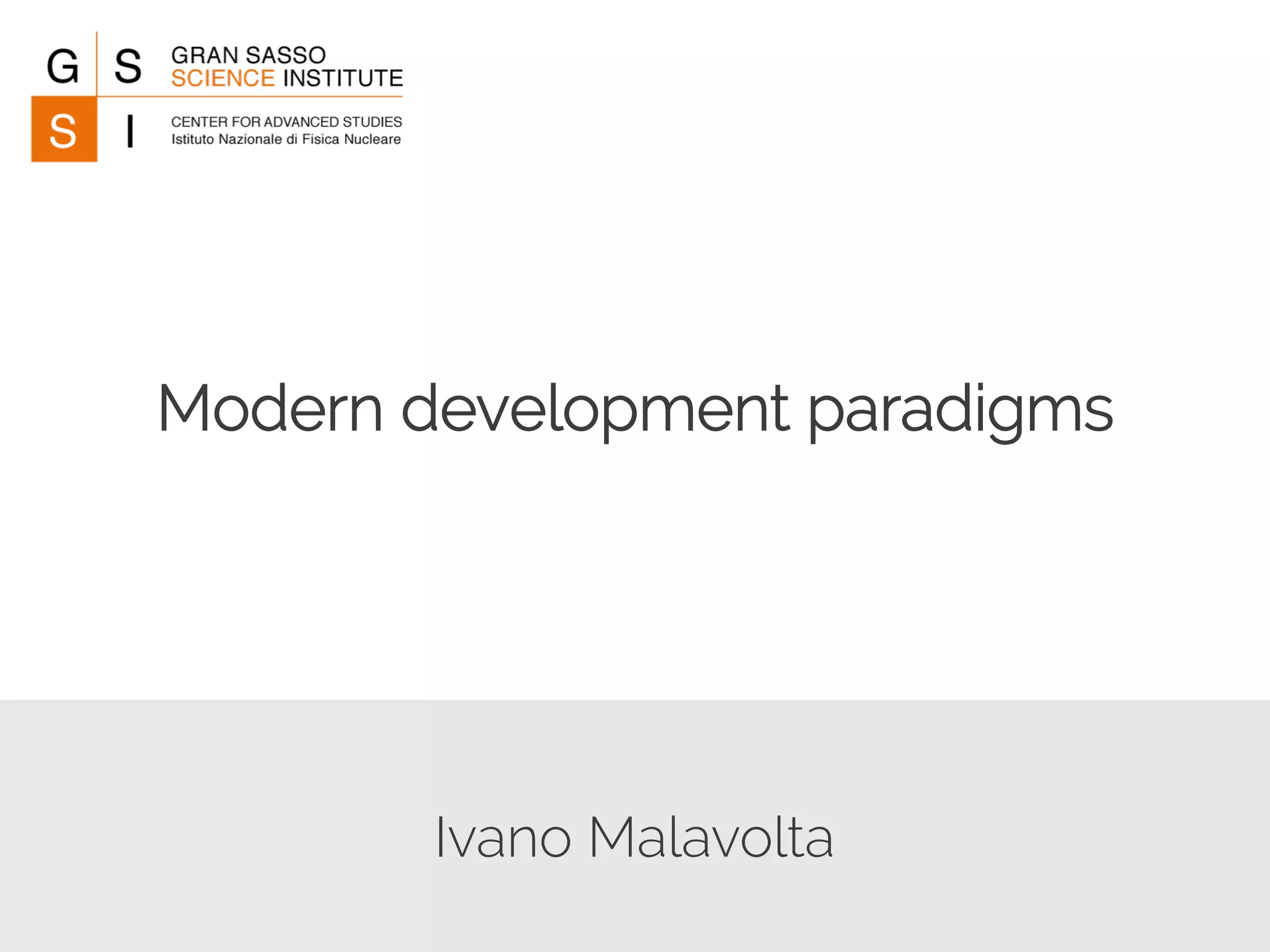 G S
S I

GRAN SASSO
SCIENCE INSTITUTE

CENTER FOR ADVANCED STUDIES
Istituto Nazionale di Fisica Nucleare

Modern development paradigms

Ivano Malavolta